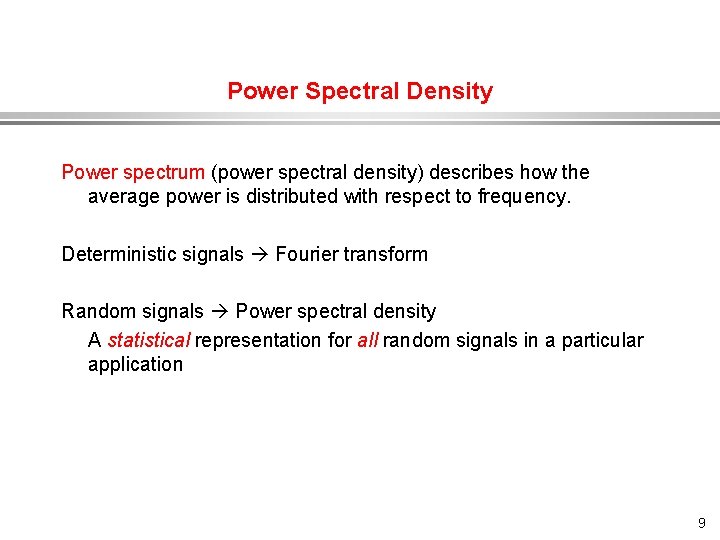 Power Spectral Density

Power spectrum (power spectral density) describes how the average power is distributed with respect to frequency.

Deterministic signals → Fourier transform

Random signals → Power spectral density

A statistical representation for all random signals in a particular application

9